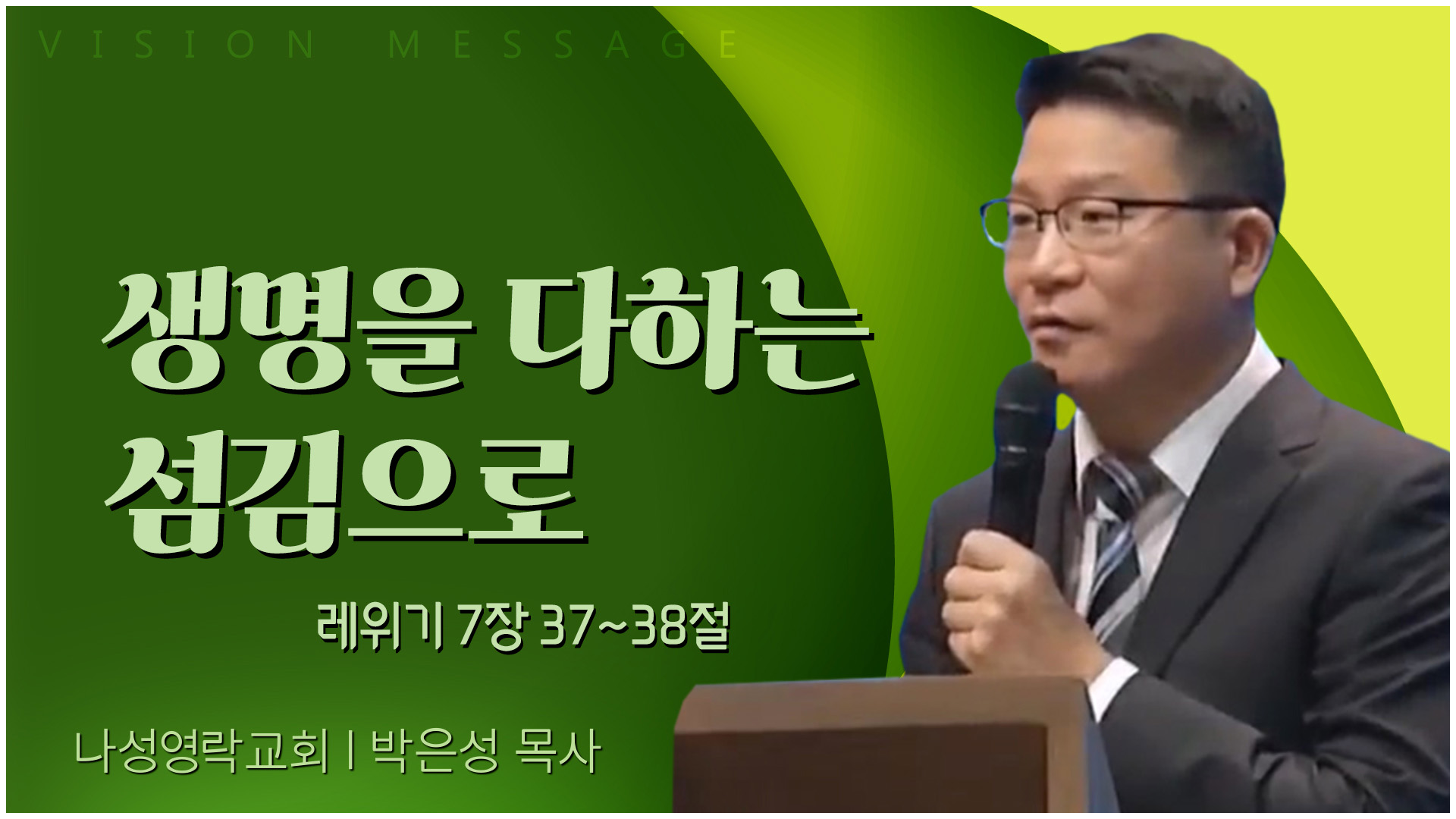 VISION MESSAGE

생명을 다하는 섬김으로

레위기 7장 37~38절

나성영락교회 | 박은성 목사